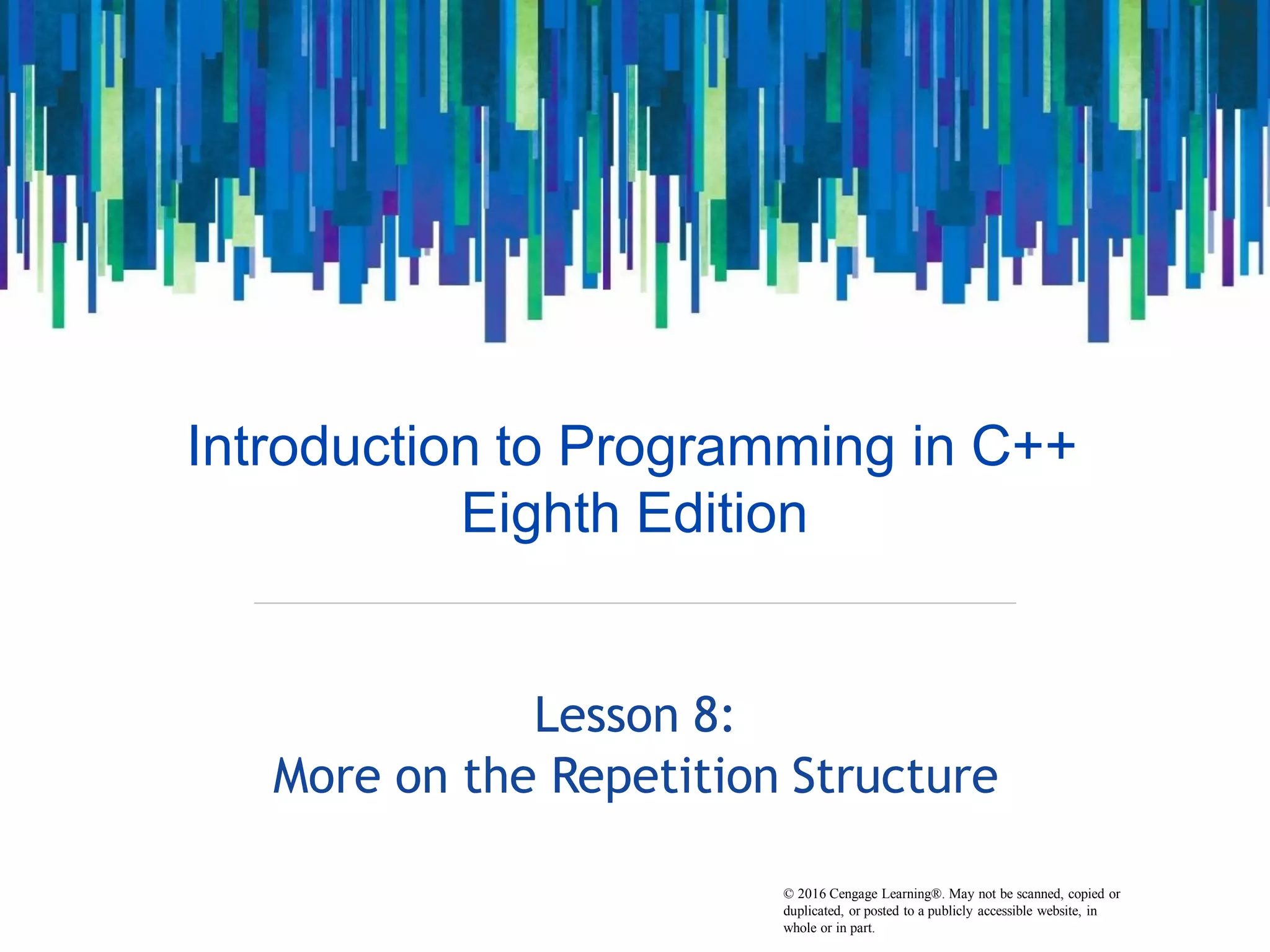 Introduction to Programming in C++
Eighth Edition

Lesson 8:
More on the Repetition Structure

© 2016 Cengage Learning®. May not be scanned, copied or duplicated, or posted to a publicly accessible website, in whole or in part.